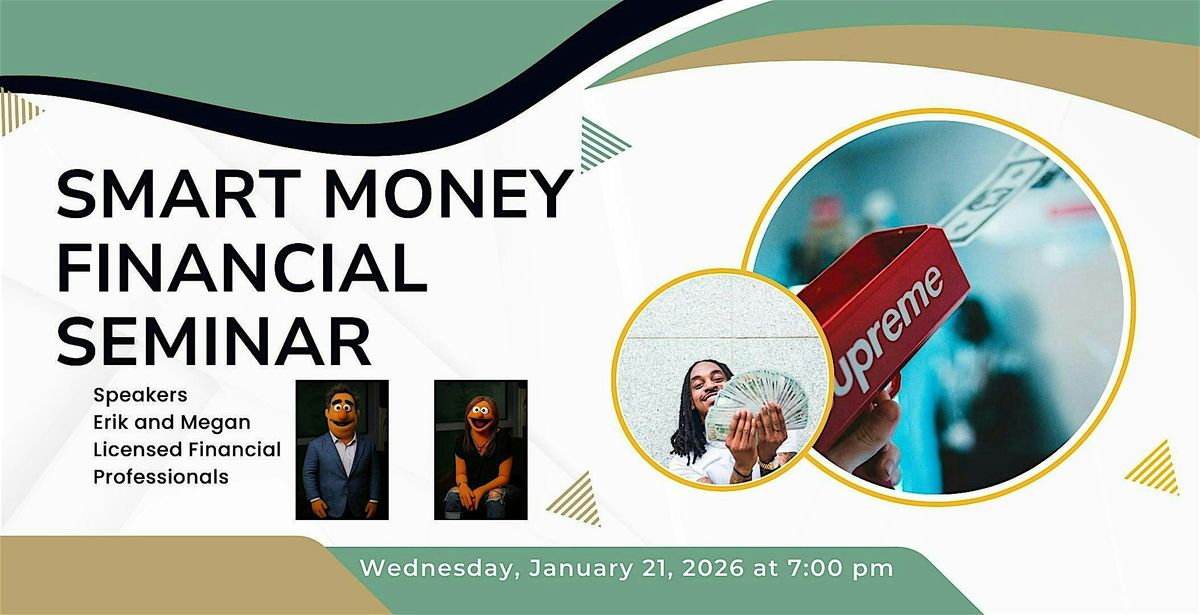 SMART MONEY FINANCIAL SEMINAR

Speakers
Erik and Megan
Licensed Financial Professionals

upreme

Wednesday, January 21, 2026 at 7:00 pm